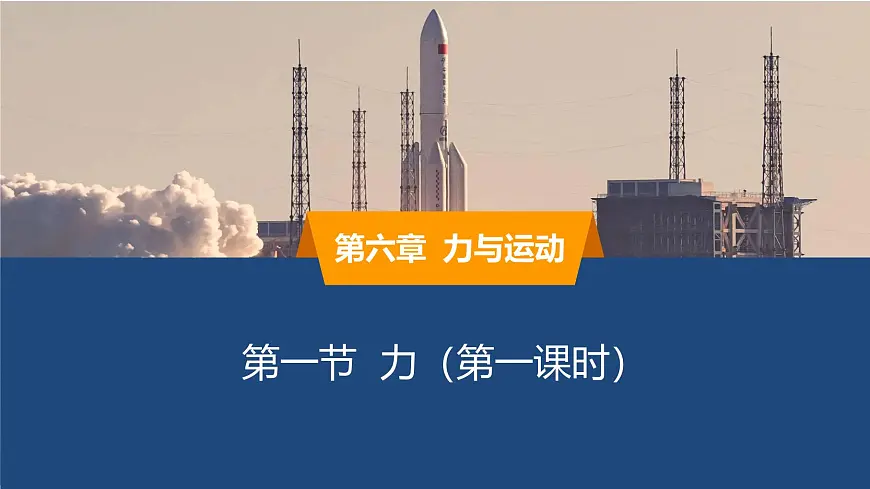 第六章 力与运动

第一节 力（第一课时）